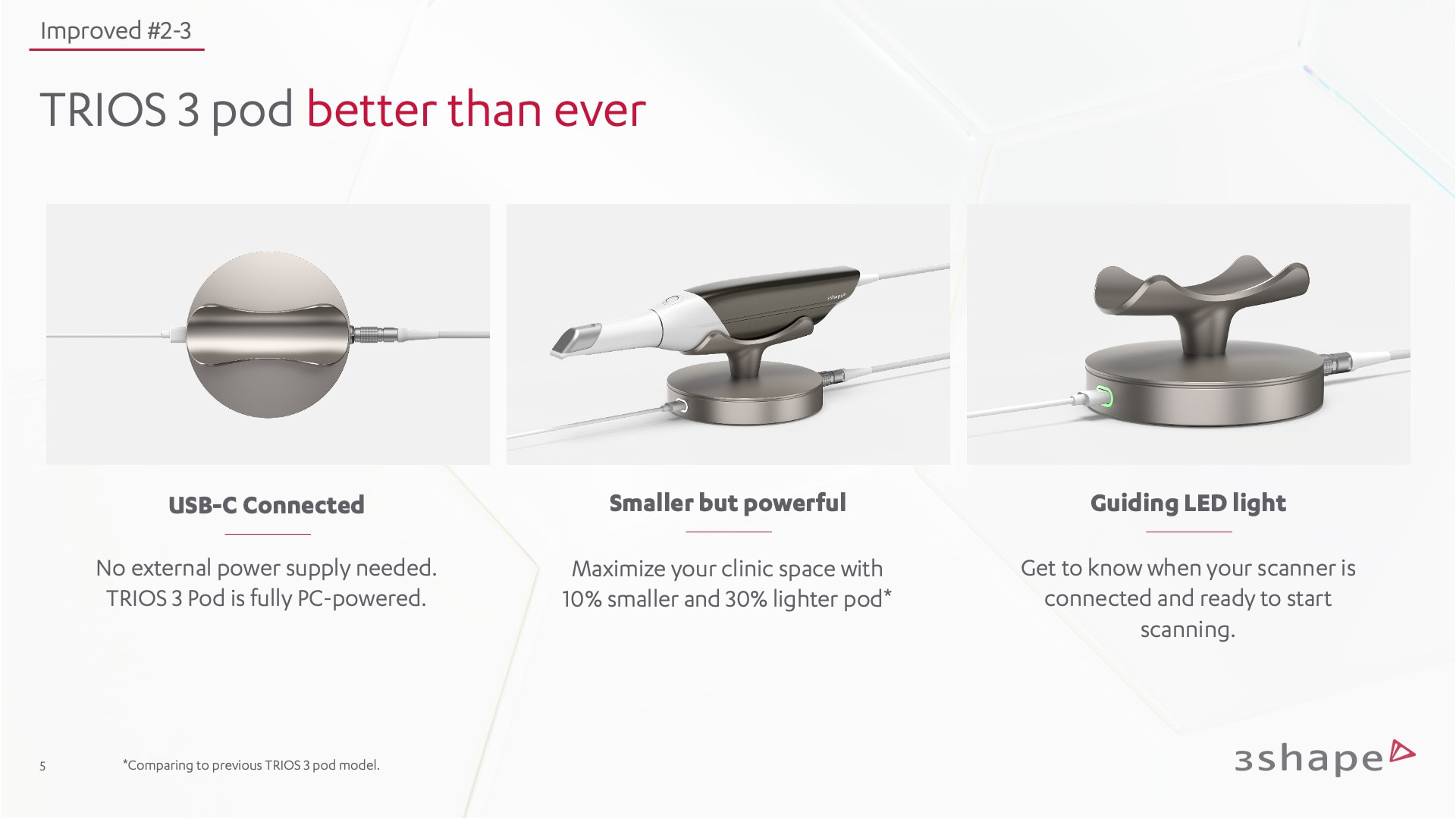 Improved #2-3

TRIOS 3 pod better than ever

3shape

USB-C Connected

No external power supply needed. TRIOS 3 Pod is fully PC-powered.

Smaller but powerful

Maximize your clinic space with 10% smaller and 30% lighter pod*

Guiding LED light

Get to know when your scanner is connected and ready to start scanning.

5

*Comparing to previous TRIOS 3 pod model.

3shape